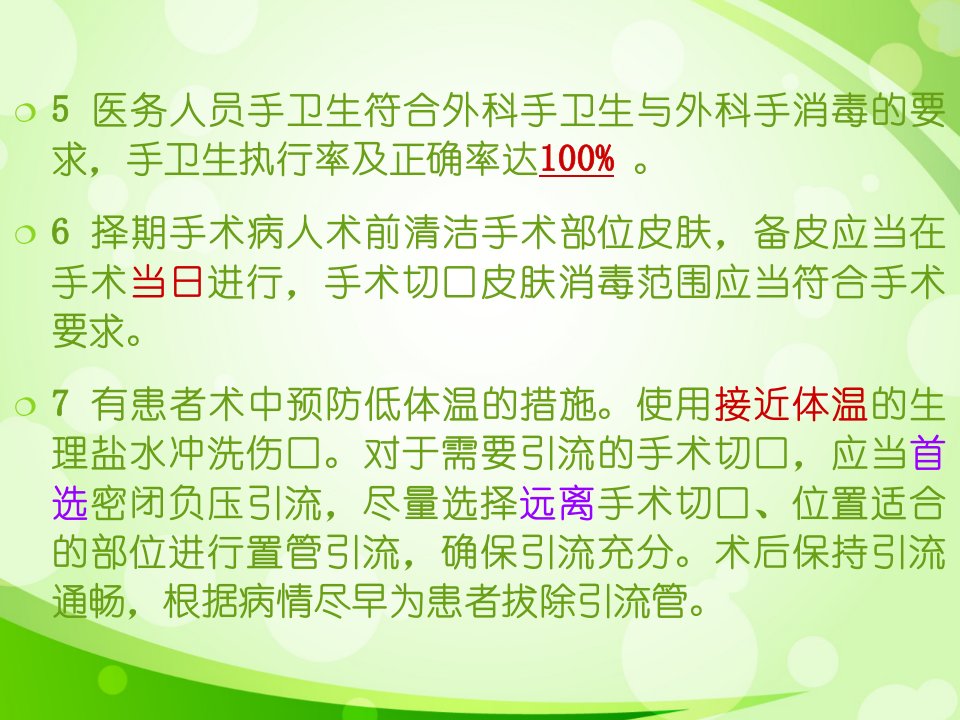 5 医务人员手卫生符合外科手卫生与外科手消毒的要求，手卫生执行率及正确率达100% 。

6 择期手术病人术前清洁手术部位皮肤，备皮应当在手术当日进行，手术切口皮肤消毒范围应当符合手术要求。

7 有患者术中预防低体温的措施。使用接近体温的生理盐水冲洗伤口。对于需要引流的手术切口，应当首选密闭负压引流，尽量选择远离手术切口、位置适合的部位进行置管引流，确保引流充分。术后保持引流通畅，根据病情尽早为患者拔除引流管。